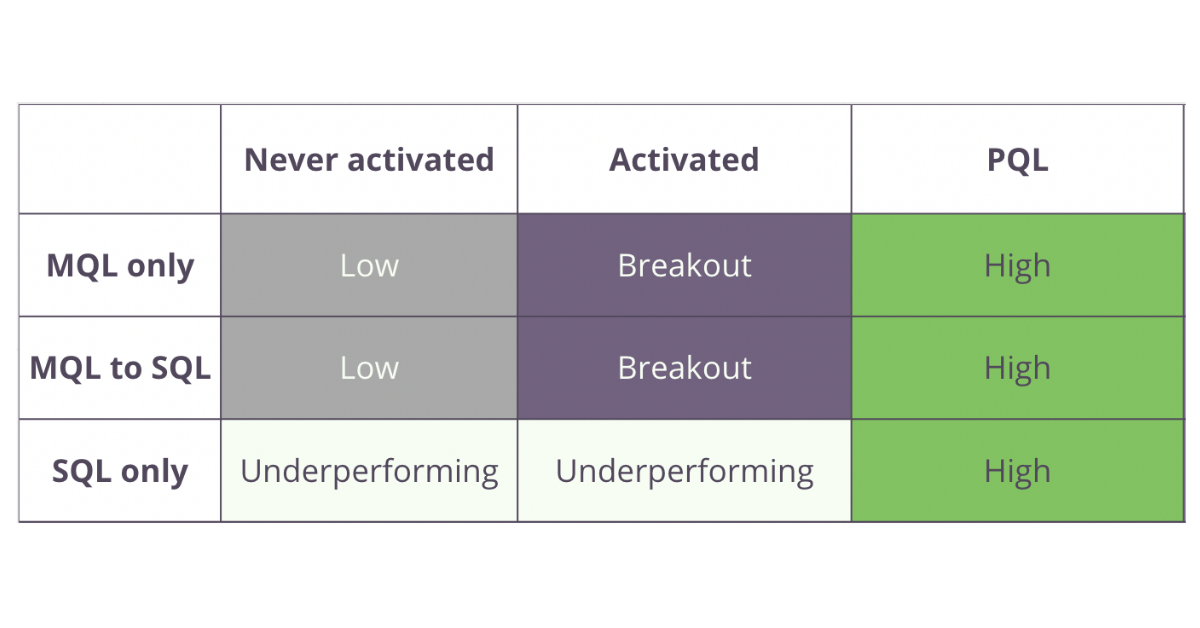 | | Never activated | Activated | PQL |
|---|---|---|---|
| MQL only | Low | Breakout | High |
| MQL to SQL | Low | Breakout | High |
| SQL only | Underperforming | Underperforming | High |